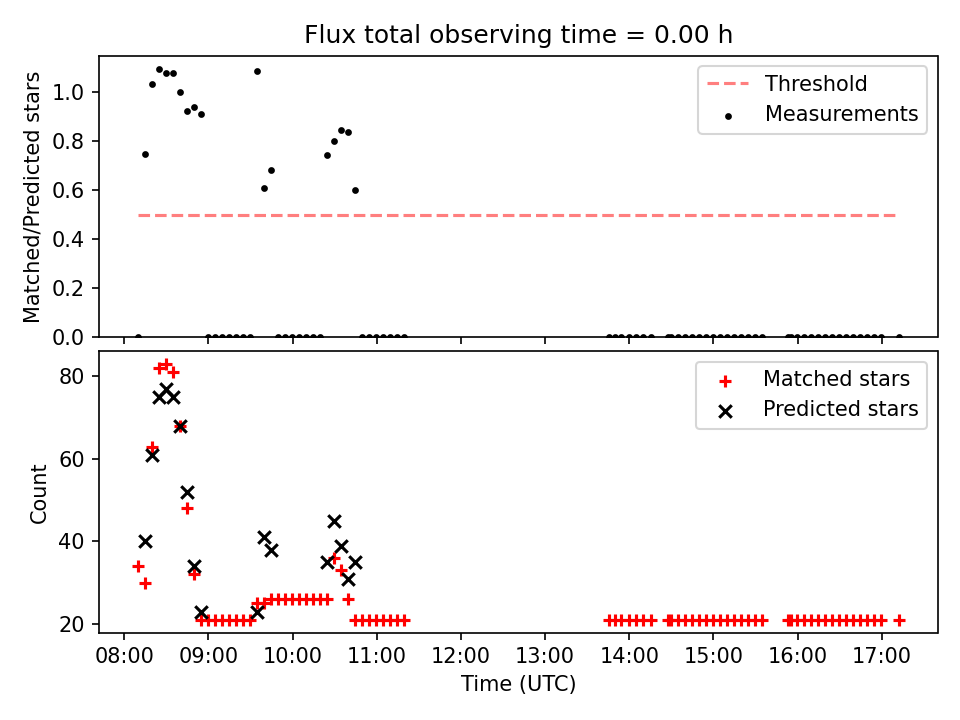 Flux total observing time = 0.00 h

Matched/Predicted stars

1.0
0.8
0.6
0.4
0.2
0.0

Threshold
Measurements

Count

80
60
40
20

Matched stars
Predicted stars

08:00 09:00 10:00 11:00 12:00 13:00 14:00 15:00 16:00 17:00

Time (UTC)